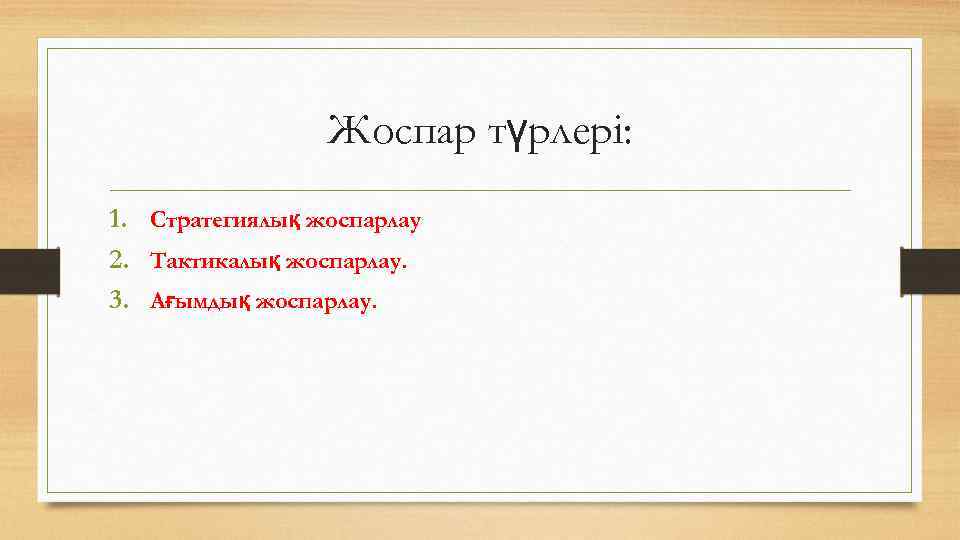 Жоспар түрлері:

1. Стратегиялық жоспарлау
2. Тактикалық жоспарлау.
3. Ағымдық жоспарлау.